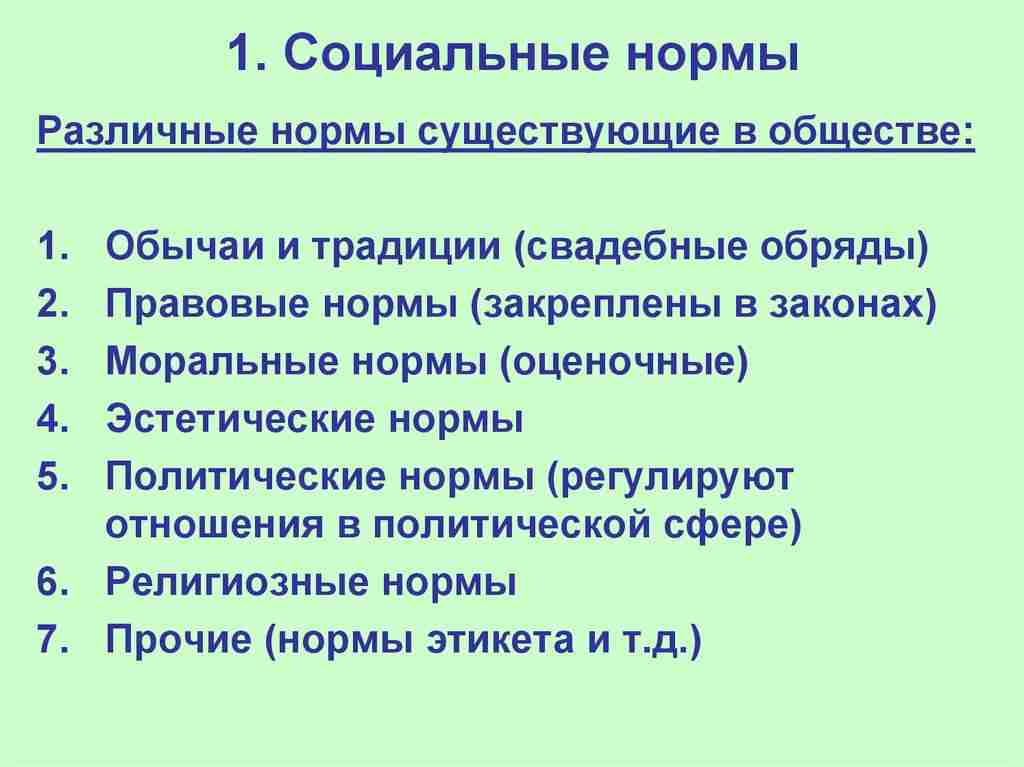 1. Социальные нормы

Различные нормы существующие в обществе:

1. Обычаи и традиции (свадебные обряды)
2. Правовые нормы (закреплены в законах)
3. Моральные нормы (оценочные)
4. Эстетические нормы
5. Политические нормы (регулируют отношения в политической сфере)
6. Религиозные нормы
7. Прочие (нормы этикета и т.д.)